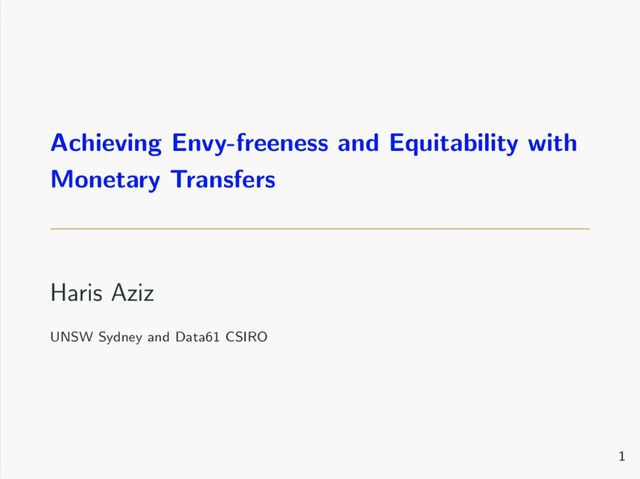 Achieving Envy-freeness and Equitability with Monetary Transfers

Haris Aziz

UNSW Sydney and Data61 CSIRO

1